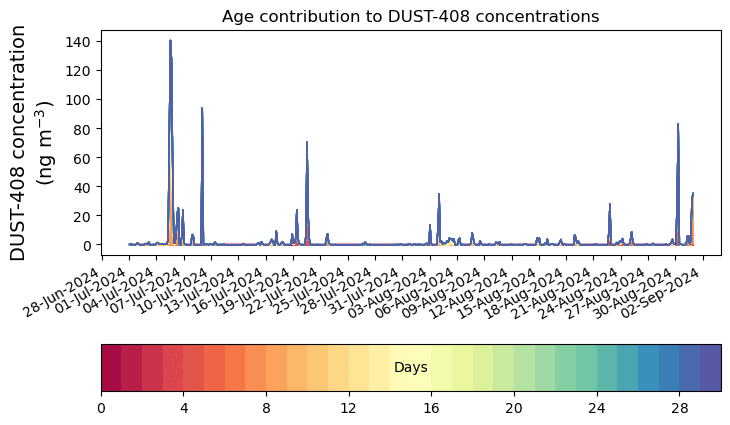 Age contribution to DUST-408 concentrations

DUST-408 concentration (ng m$^{-3}$)

140
120
100
80
60
40
20
0

28-Jun-2024
01-Jul-2024
04-Jul-2024
07-Jul-2024
10-Jul-2024
13-Jul-2024
16-Jul-2024
19-Jul-2024
22-Jul-2024
25-Jul-2024
28-Jul-2024
31-Jul-2024
03-Aug-2024
06-Aug-2024
09-Aug-2024
12-Aug-2024
15-Aug-2024
18-Aug-2024
21-Aug-2024
24-Aug-2024
27-Aug-2024
30-Aug-2024
02-Sep-2024

Days

0
4
8
12
16
20
24
28